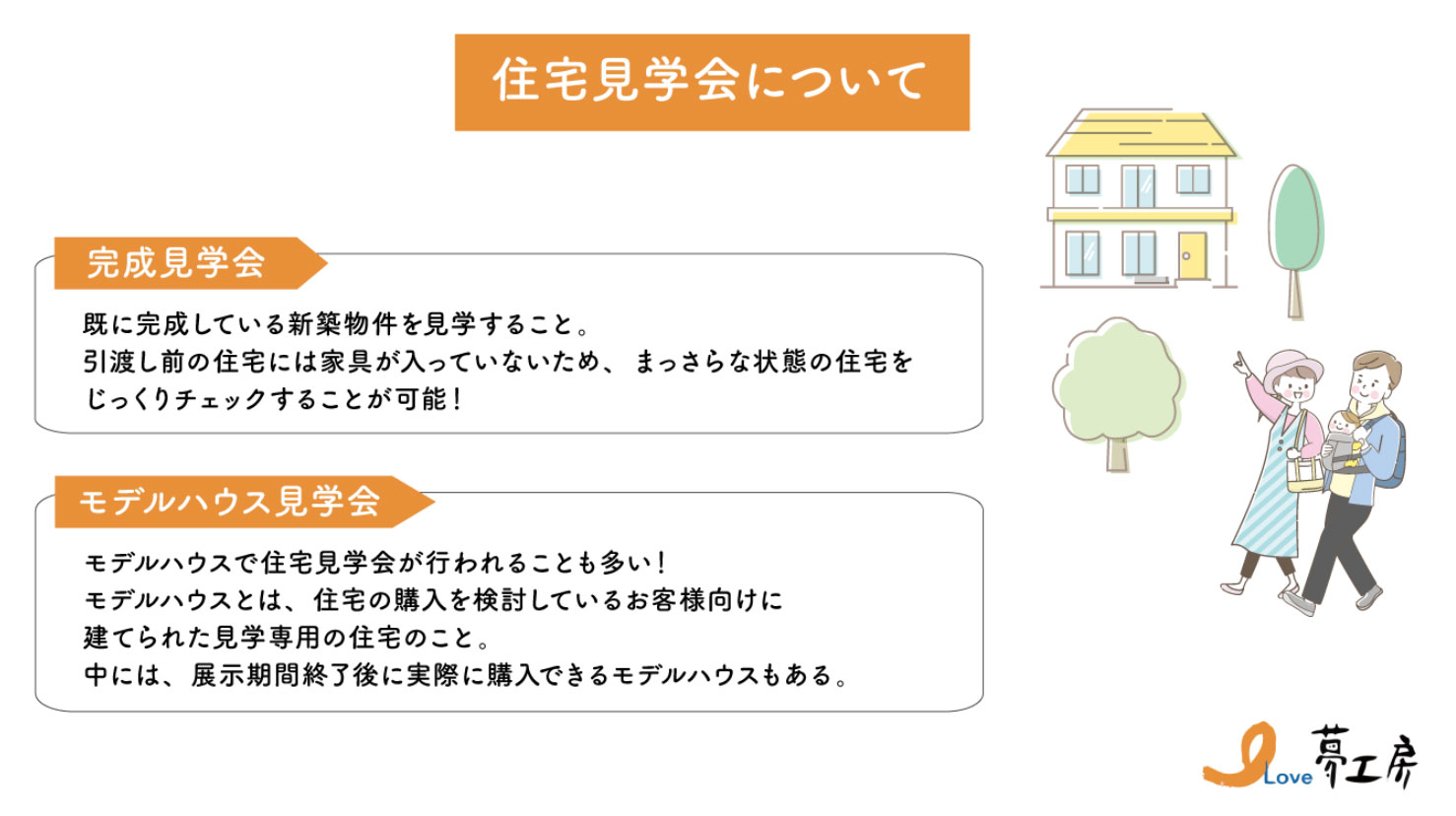 住宅見学会について

完成見学会

既に完成している新築物件を見学すること。
引渡し前の住宅には家具が入っていないため、まっさらな状態の住宅をじっくりチェックすることが可能！

モデルハウス見学会

モデルハウスで住宅見学会が行われることも多い！
モデルハウスとは、住宅の購入を検討しているお客様向けに建てられた見学専用の住宅のこと。
中には、展示期間終了後に実際に購入できるモデルハウスもある。

Love 夢工房